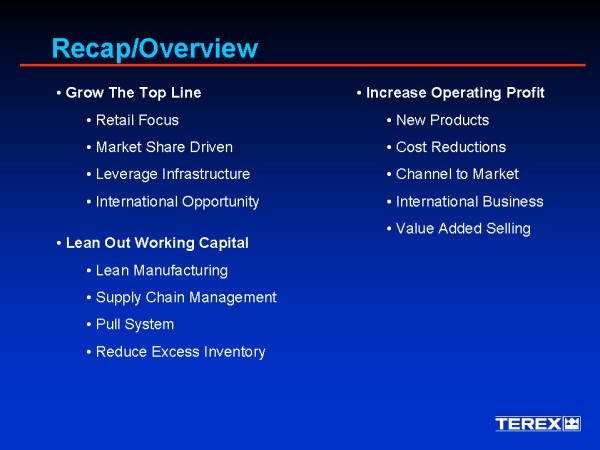 Recap/Overview

• Grow The Top Line

• Retail Focus

• Market Share Driven

• Leverage Infrastructure

• International Opportunity

• Lean Out Working Capital

• Lean Manufacturing

• Supply Chain Management

• Pull System

• Reduce Excess Inventory

• Increase Operating Profit

• New Products

• Cost Reductions

• Channel to Market

• International Business

• Value Added Selling

TEREX